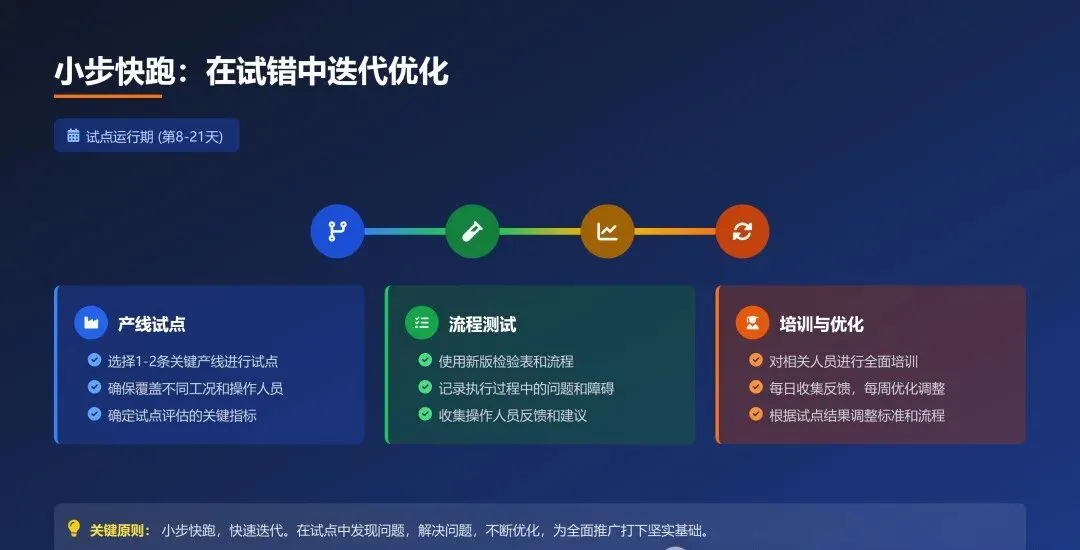 小步快跑：在试错中迭代优化

试点运行期 (第8-21天)

产线试点

选择1-2条关键产线进行试点

确保覆盖不同工况和操作人员

确定试点评估的关键指标

流程测试

使用新版检验表和流程

记录执行过程中的问题和障碍

收集操作人员反馈和建议

培训与优化

对相关人员进行全面培训

每日收集反馈，每周优化调整

根据试点结果调整标准和流程

关键原则： 小步快跑，快速迭代。在试点中发现问题，解决问题，不断优化，为全面推广打下坚实基础。